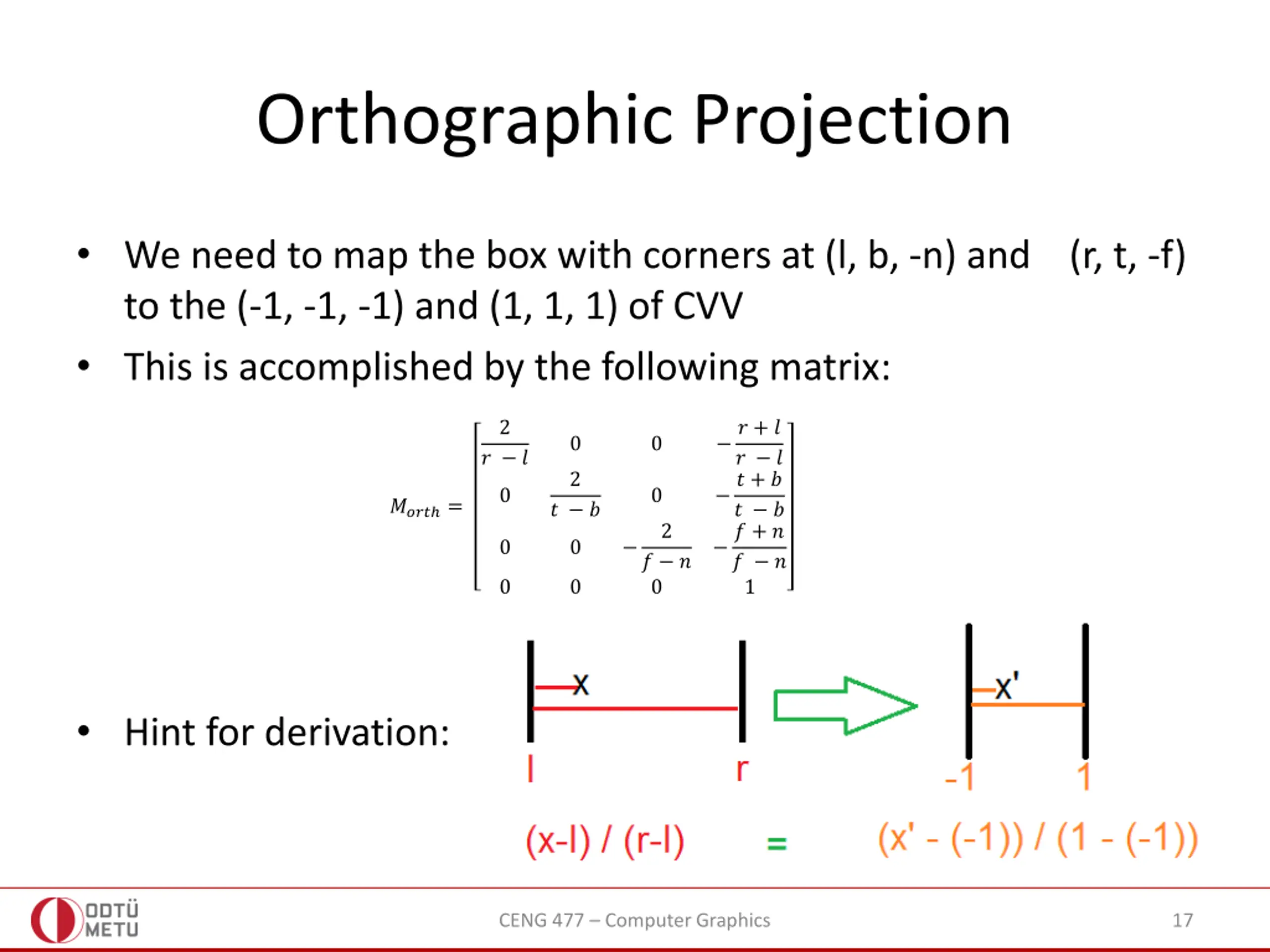 Orthographic Projection

• We need to map the box with corners at (l, b, -n) and (r, t, -f) to the (-1, -1, -1) and (1, 1, 1) of CVV

• This is accomplished by the following matrix:

$M_{orth} = \begin{bmatrix} \frac{2}{r-l} & 0 & 0 & -\frac{r+l}{r-l} \\ 0 & \frac{2}{t-b} & 0 & -\frac{t+b}{t-b} \\ 0 & 0 & -\frac{2}{f-n} & -\frac{f+n}{f-n} \\ 0 & 0 & 0 & 1 \end{bmatrix}$

• Hint for derivation:

x

l

r

x'

-1

1

(x-l) / (r-l) = (x' - (-1)) / (1 - (-1))

ODTÜ METU

CENG 477 – Computer Graphics

17